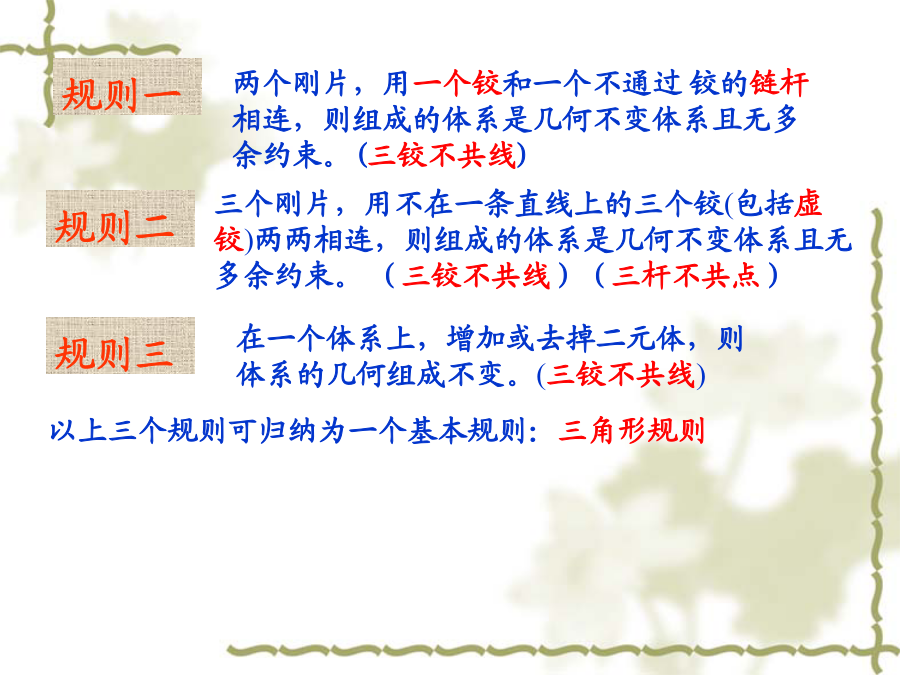 规则一

两个刚片，用一个铰和一个不通过 铰的链杆相连，则组成的体系是几何不变体系且无多余约束。(三铰不共线)

规则二

三个刚片，用不在一条直线上的三个铰(包括虚铰)两两相连，则组成的体系是几何不变体系且无多余约束。（三铰不共线）（三杆不共点）

规则三

在一个体系上，增加或去掉二元体，则体系的几何组成不变。(三铰不共线)

以上三个规则可归纳为一个基本规则：三角形规则